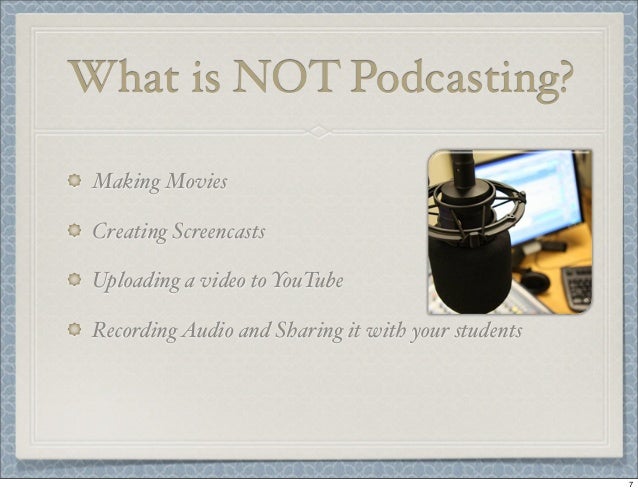 What is NOT Podcasting?

Making Movies

Creating Screencasts

Uploading a video to YouTube

Recording Audio and Sharing it with your students

7